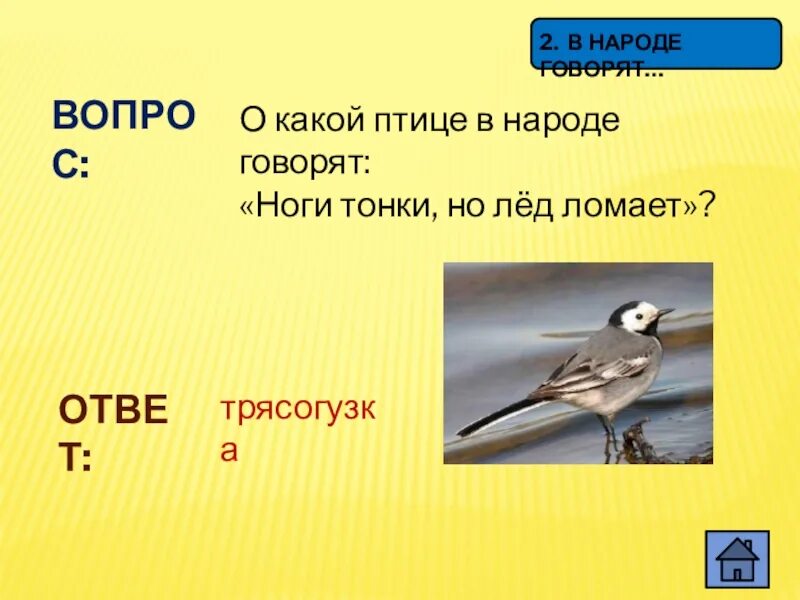 2. В НАРОДЕ ГОВОРЯТ...

ВОПРОС:

О какой птице в народе говорят:
«Ноги тонки, но лёд ломает»?

ОТВЕТ:

трясогузка